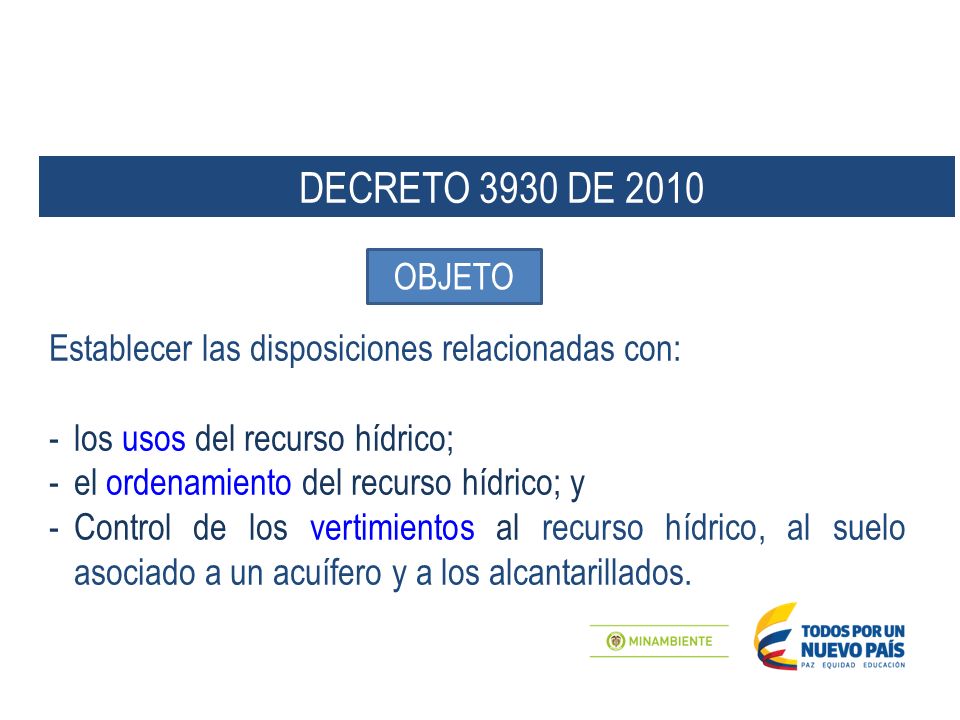 DECRETO 3930 DE 2010

OBJETO

Establecer las disposiciones relacionadas con:

- los usos del recurso hídrico;
- el ordenamiento del recurso hídrico; y
- Control de los vertimientos al recurso hídrico, al suelo asociado a un acuífero y a los alcantarillados.

MINAMBIENTE

TODOS POR UN NUEVO PAÍS
PAZ EQUIDAD EDUCACIÓN